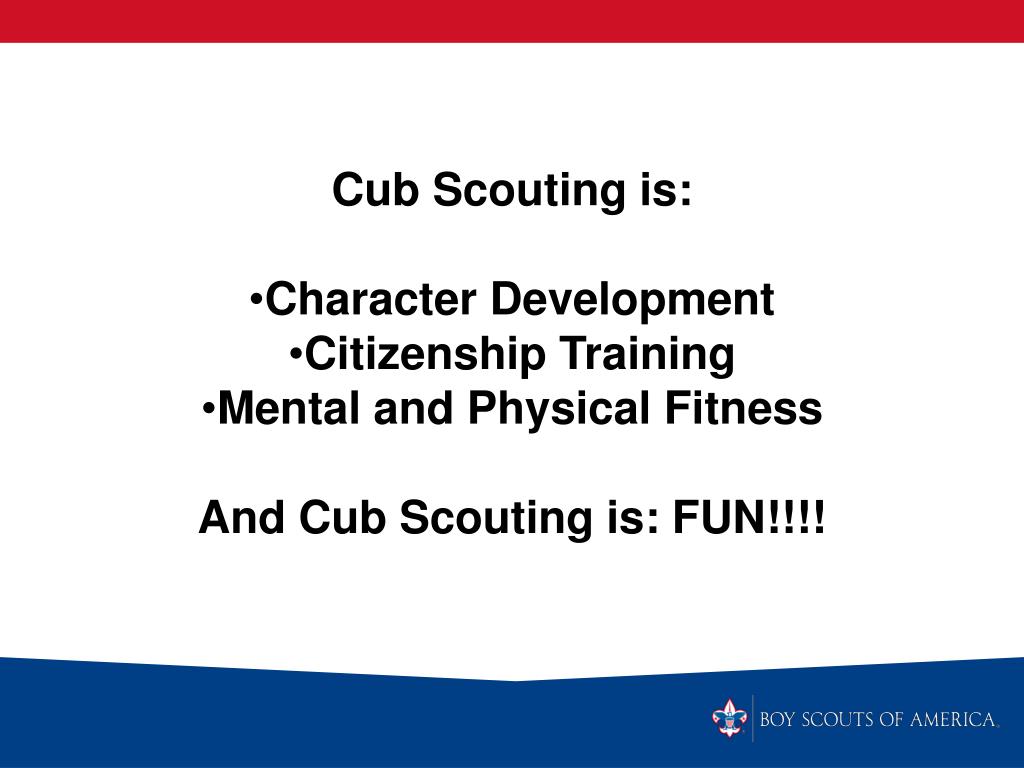 Cub Scouting is:

•Character Development
•Citizenship Training
•Mental and Physical Fitness

And Cub Scouting is: FUN!!!!

BOY SCOUTS OF AMERICA.